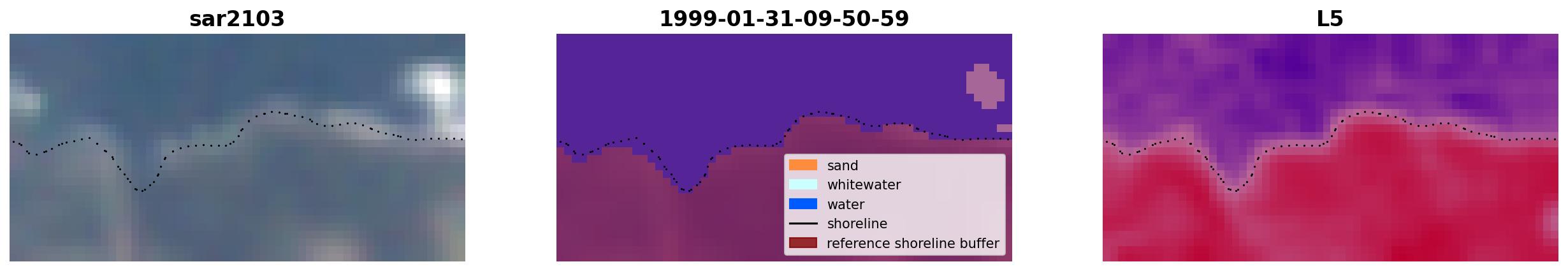 sar2103

1999-01-31-09-50-59

sand
whitewater
water
shoreline
reference shoreline buffer

L5